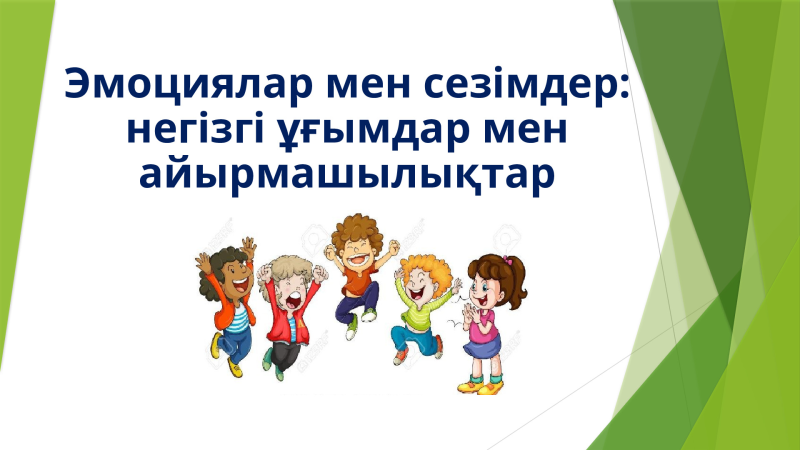 Эмоциялар мен сезімдер: негізгі ұғымдар мен айырмашылықтар